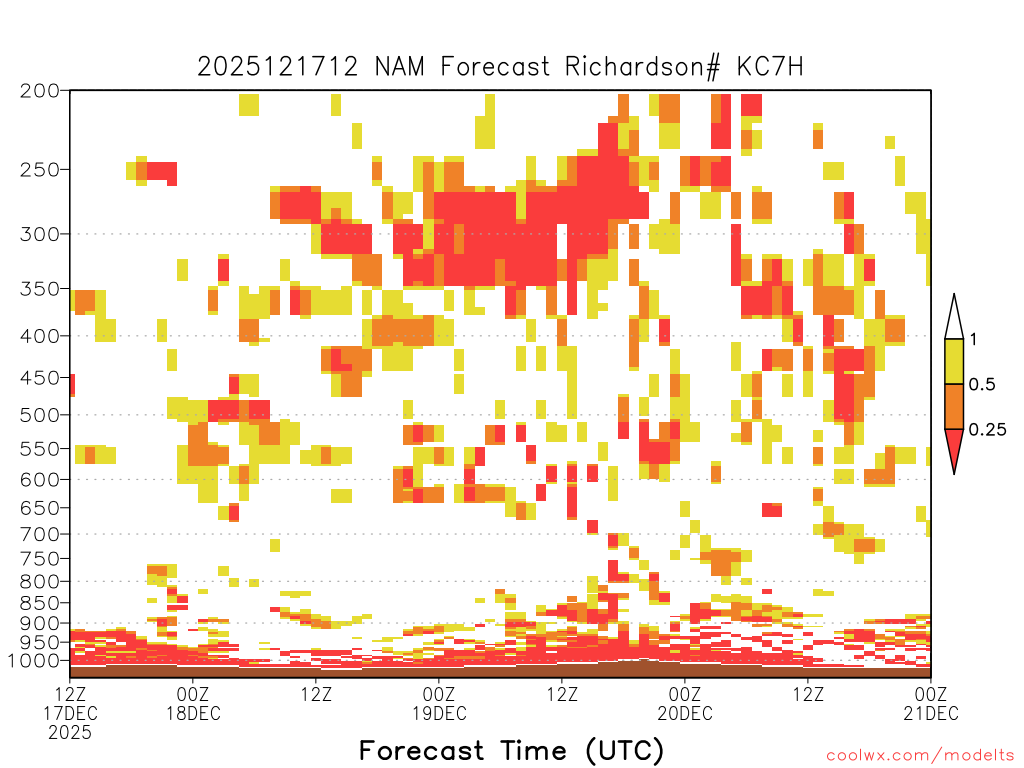 2025121712 NAM Forecast Richardson# KC7H

200
250
300
350
400
450
500
550
600
650
700
750
800
850
900
950
1000

1
0.5
0.25

12Z 17DEC 2025
00Z 18DEC
12Z
00Z 19DEC
12Z
00Z 20DEC
12Z
00Z 21DEC

Forecast Time (UTC)

coolwx.com/modelts